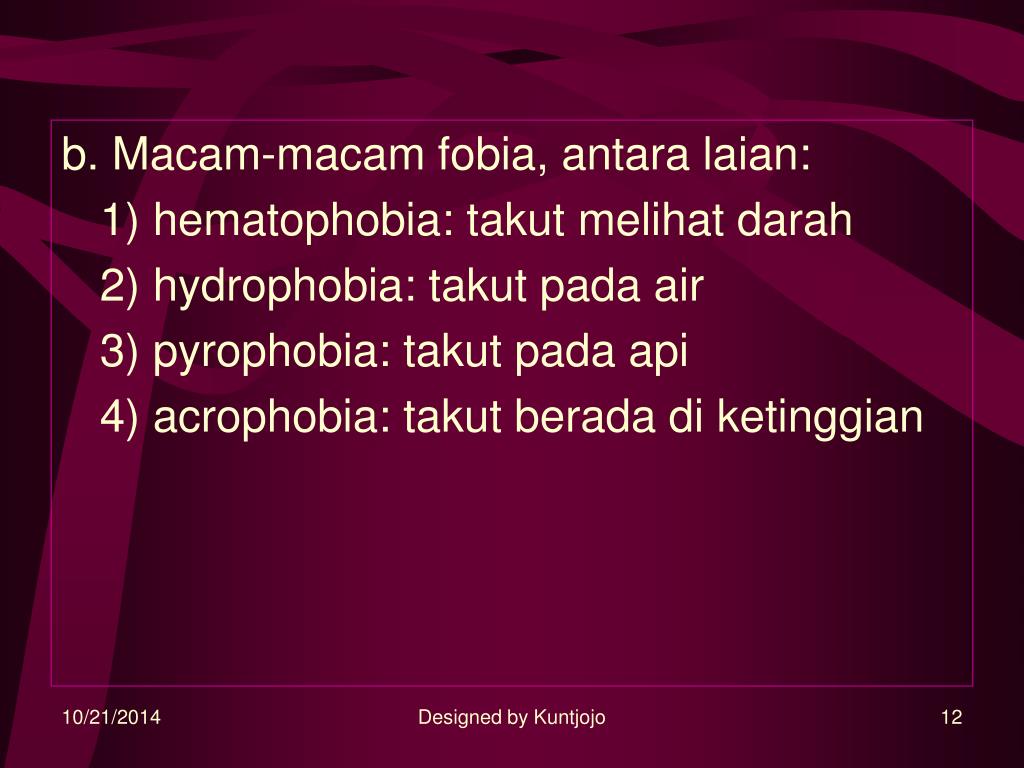 b. Macam-macam fobia, antara laian:

1) hematophobia: takut melihat darah

2) hydrophobia: takut pada air

3) pyrophobia: takut pada api

4) acrophobia: takut berada di ketinggian

10/21/2014

Designed by Kuntjojo

12